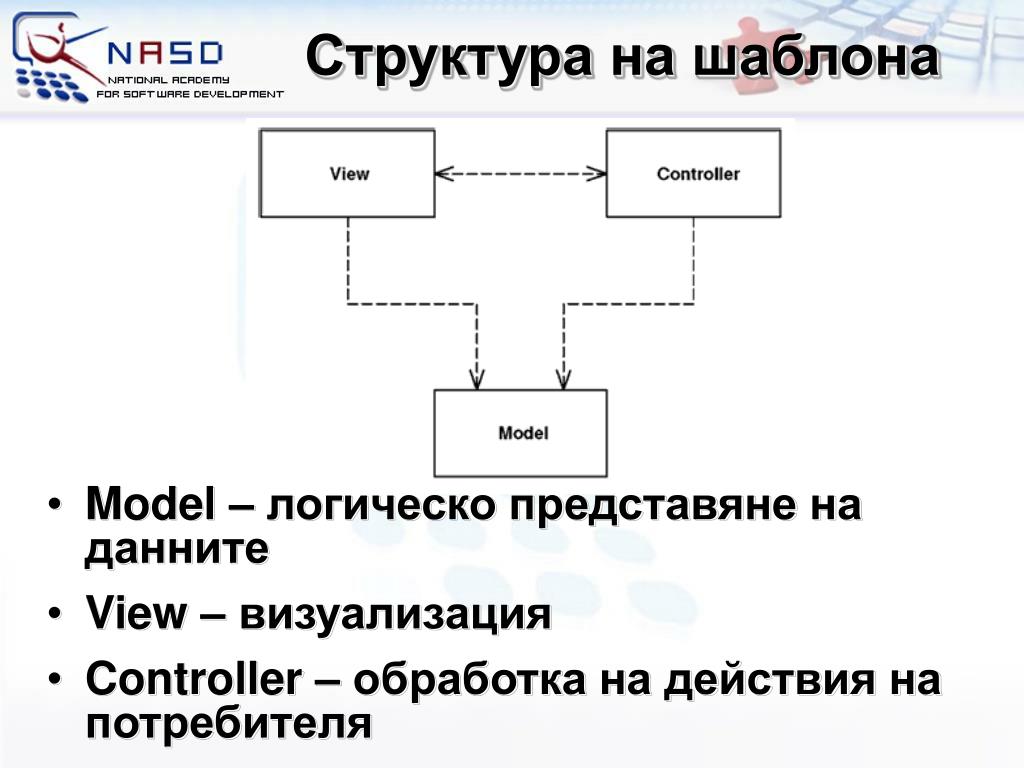 NASD
NATIONAL ACADEMY
FOR SOFTWARE DEVELOPMENT

Структура на шаблона

View

Controller

Model

• Model – логическо представяне на данните
• View – визуализация
• Controller – обработка на действия на потребителя